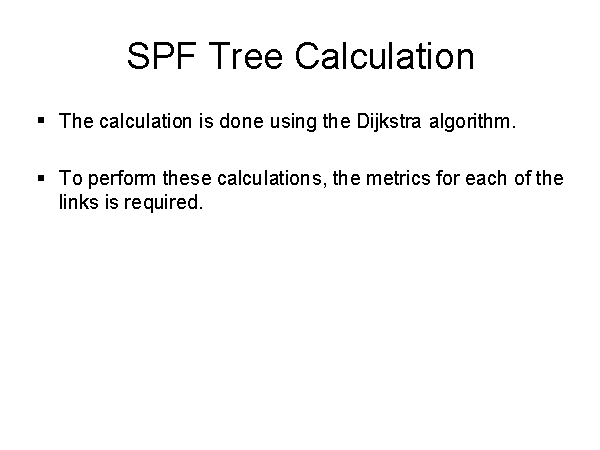 SPF Tree Calculation

▪ The calculation is done using the Dijkstra algorithm.

▪ To perform these calculations, the metrics for each of the links is required.